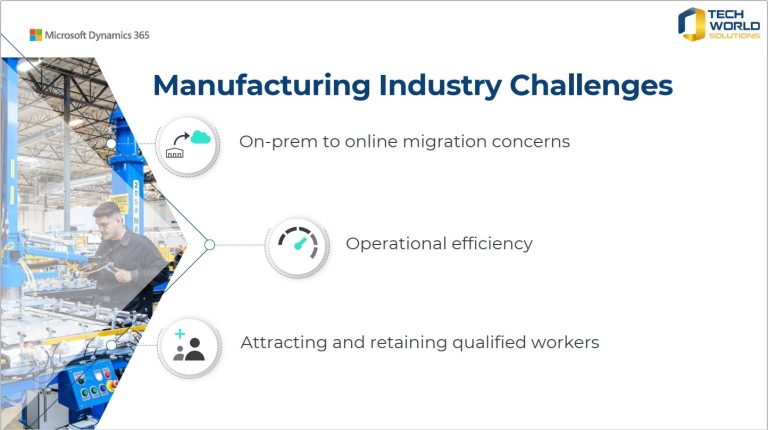 Microsoft Dynamics 365

TECH WORLD SOLUTIONS

Manufacturing Industry Challenges

On-prem to online migration concerns

Operational efficiency

Attracting and retaining qualified workers